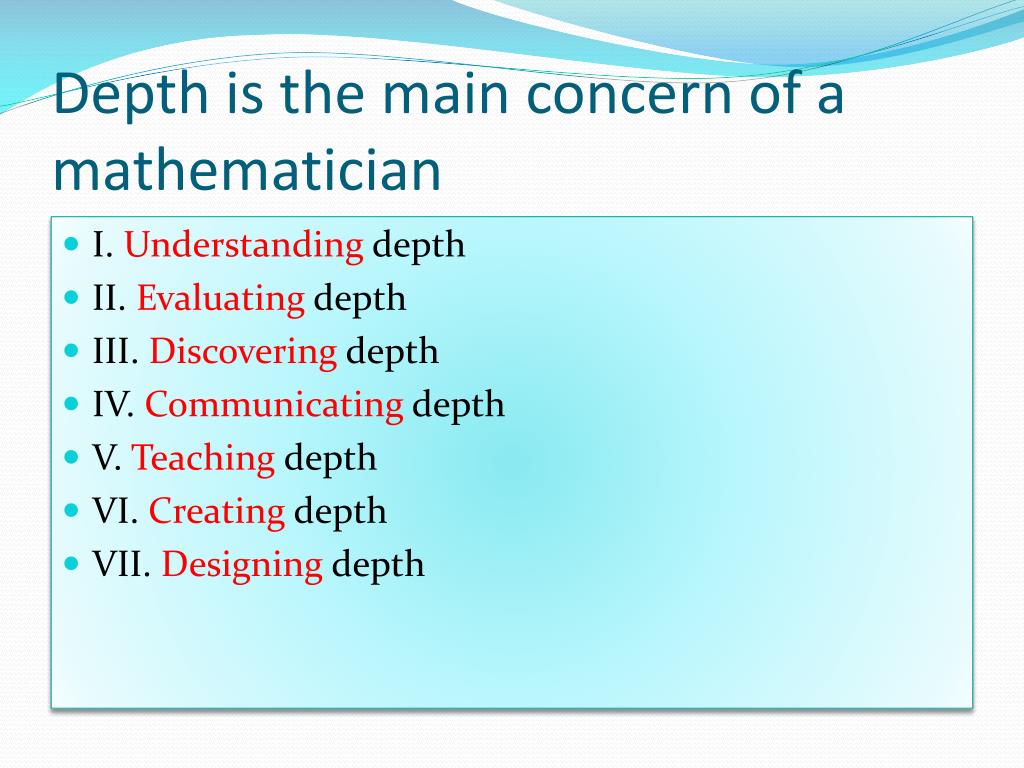 Depth is the main concern of a mathematician

I. Understanding depth
II. Evaluating depth
III. Discovering depth
IV. Communicating depth
V. Teaching depth
VI. Creating depth
VII. Designing depth